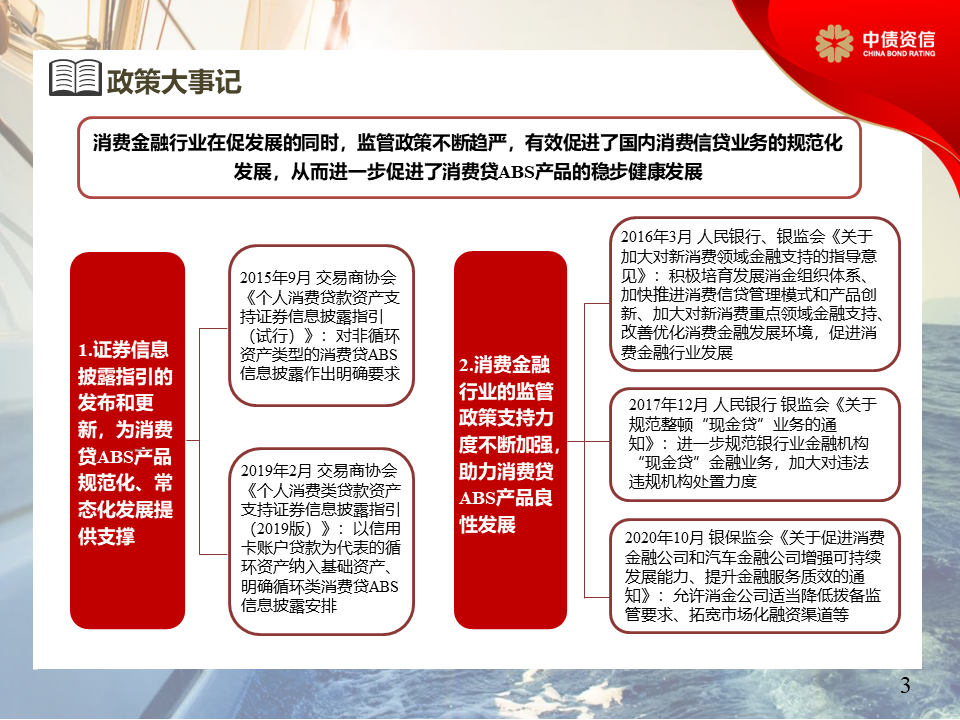 中债资信
CHINA BOND RATING

政策大事记

消费金融行业在促发展的同时，监管政策不断趋严，有效促进了国内消费信贷业务的规范化发展，从而进一步促进了消费贷ABS产品的稳步健康发展

1.证券信息披露指引的发布和更新，为消费贷ABS产品规范化、常态化发展提供支撑

2015年9月 交易商协会《个人消费贷款资产支持证券信息披露指引（试行）》：对非循环资产类型的消费贷ABS信息披露作出明确要求

2019年2月 交易商协会《个人消费类贷款资产支持证券信息披露指引（2019版）》：以信用卡账户贷款为代表的循环资产纳入基础资产、明确循环类消费贷ABS信息披露安排

2.消费金融行业的监管政策支持力度不断加强，助力消费贷ABS产品良性发展

2016年3月 人民银行、银监会《关于加大对新消费领域金融支持的指导意见》：积极培育发展消金组织体系、加快推进消费信贷管理模式和产品创新、加大对新消费重点领域金融支持、改善优化消费金融发展环境，促进消费金融行业发展

2017年12月 人民银行 银监会《关于规范整顿“现金贷”业务的通知》：进一步规范银行业金融机构“现金贷”金融业务，加大对违法违规机构处置力度

2020年10月 银保监会《关于促进消费金融公司和汽车金融公司增强可持续发展能力、提升金融服务质效的通知》：允许消金公司适当降低拨备监管要求、拓宽市场化融资渠道等

3